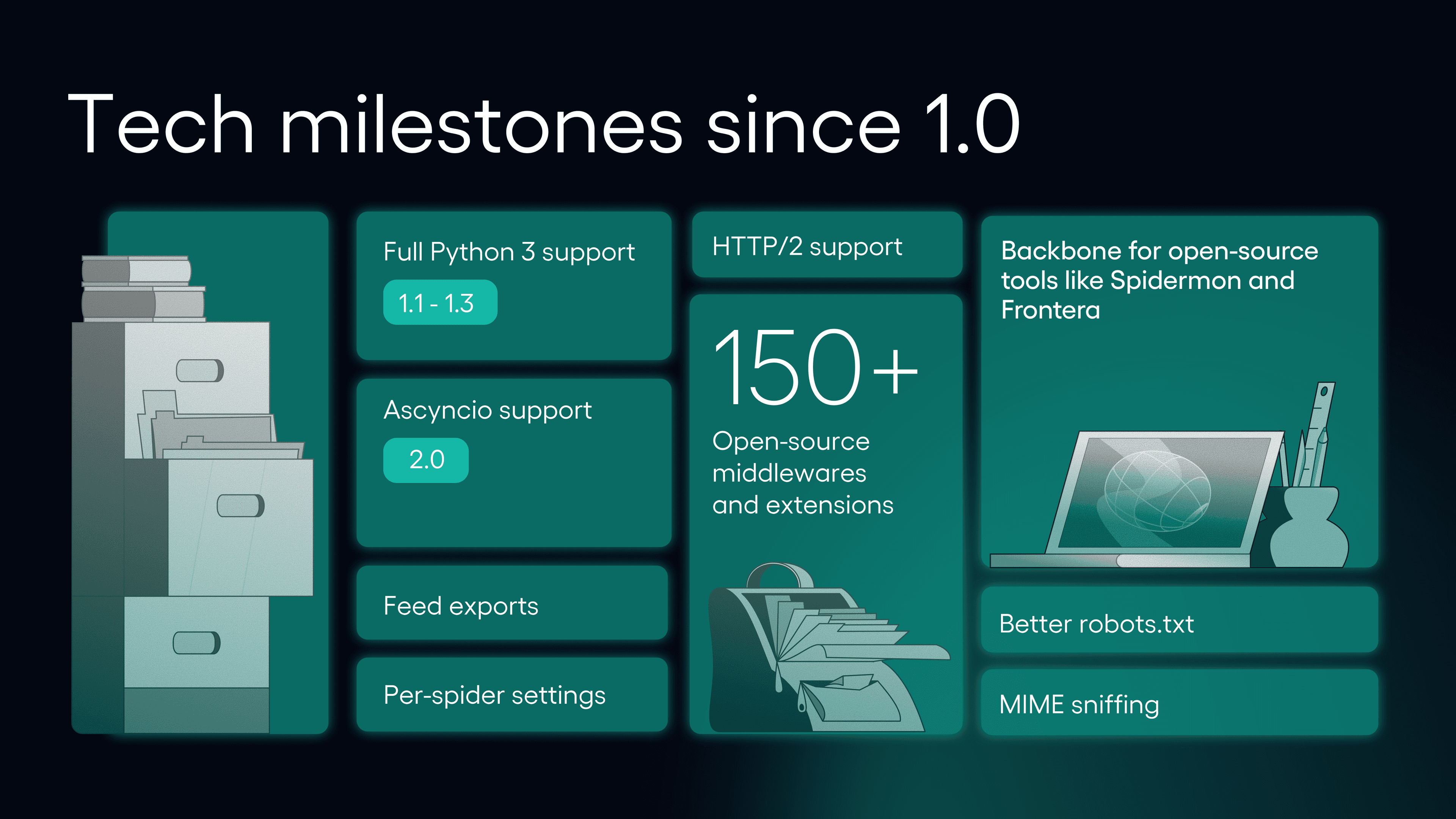 Tech milestones since 1.0

Full Python 3 support

1.1 - 1.3

Ascyncio support

2.0

Feed exports

Per-spider settings

HTTP/2 support

150+

Open-source middlewares and extensions

Backbone for open-source tools like Spidermon and Frontera

Better robots.txt

MIME sniffing